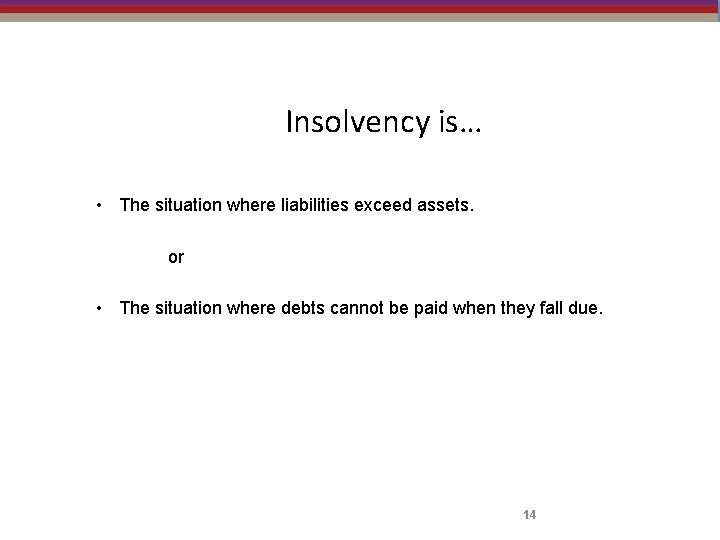 Insolvency is…

• The situation where liabilities exceed assets.

or

• The situation where debts cannot be paid when they fall due.

14